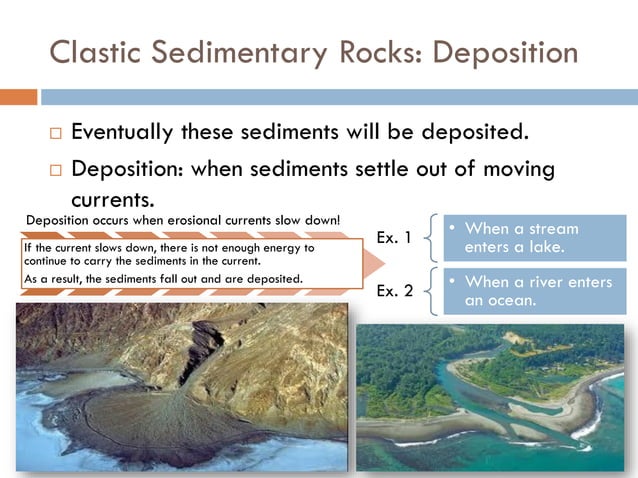 Clastic Sedimentary Rocks: Deposition

□ Eventually these sediments will be deposited.

□ Deposition: when sediments settle out of moving currents.

Deposition occurs when erosional currents slow down!

If the current slows down, there is not enough energy to continue to carry the sediments in the current.

As a result, the sediments fall out and are deposited.

Ex. 1

• When a stream enters a lake.

Ex. 2

• When a river enters an ocean.